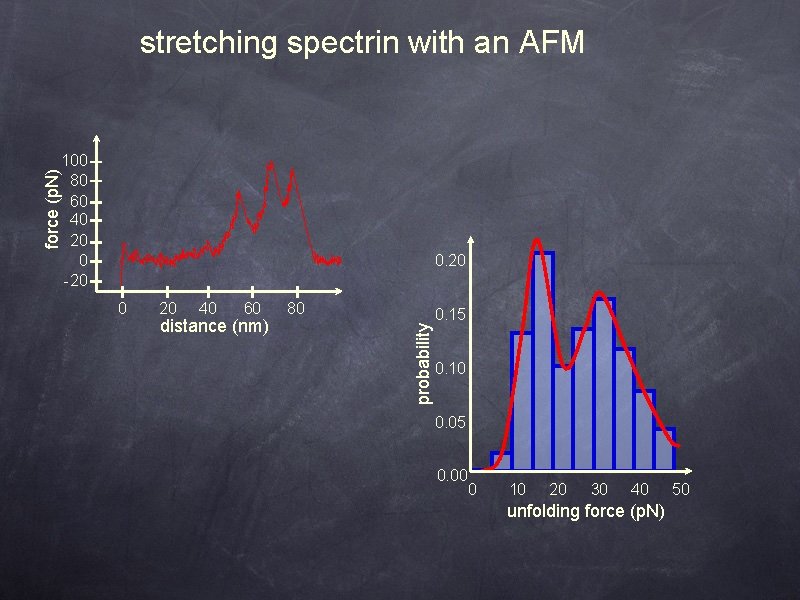 stretching spectrin with an AFM

force (pN)
100
80
60
40
20
0
-20
0
20
40
60
80
distance (nm)

probability
0.20
0.15
0.10
0.05
0.00
0
10
20
30
40
50
unfolding force (pN)